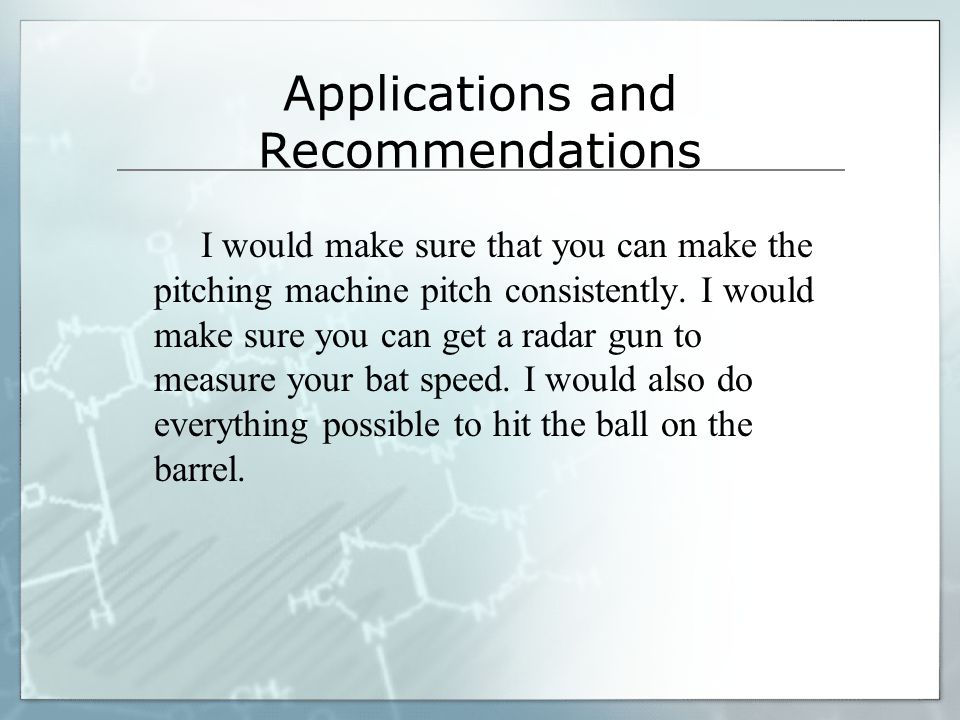 Applications and Recommendations

I would make sure that you can make the pitching machine pitch consistently. I would make sure you can get a radar gun to measure your bat speed. I would also do everything possible to hit the ball on the barrel.